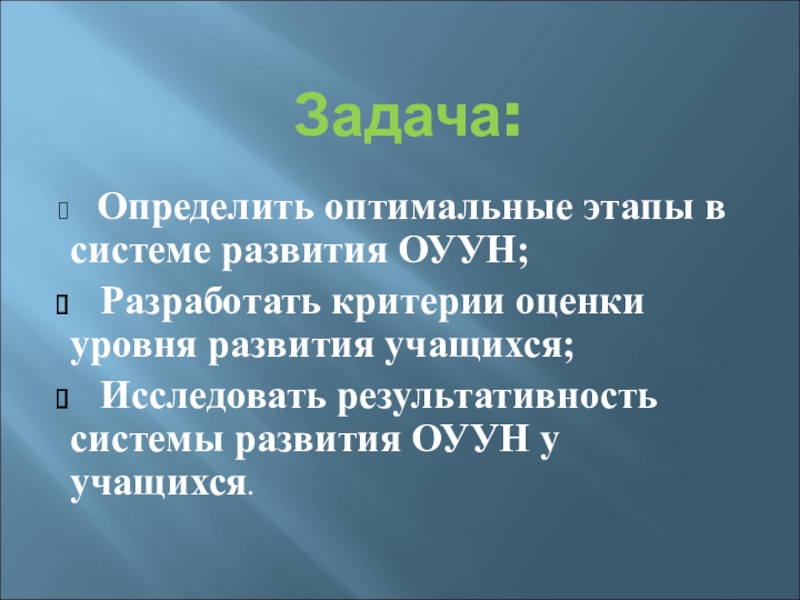 Задача:

Определить оптимальные этапы в системе развития ОУУН;

Разработать критерии оценки уровня развития учащихся;

Исследовать результативность системы развития ОУУН у учащихся.